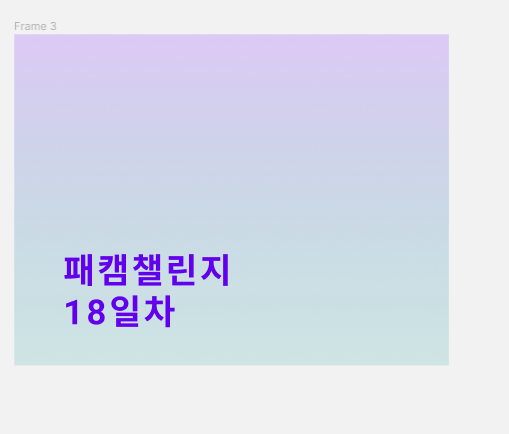 Frame 3

패캠챌린지
18일차